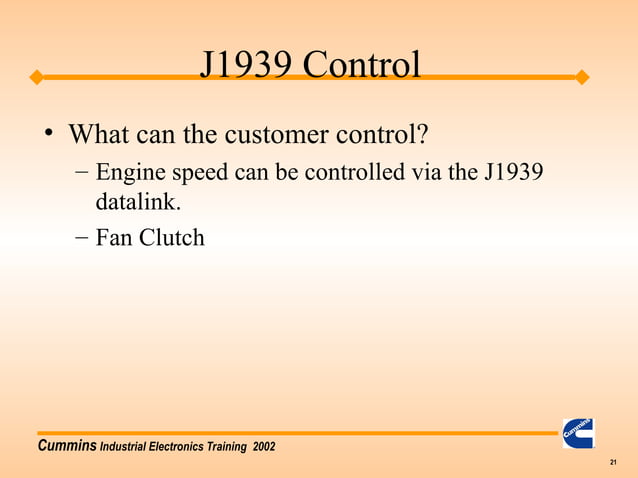 J1939 Control

• What can the customer control?
 – Engine speed can be controlled via the J1939 datalink.
 – Fan Clutch

Cummins Industrial Electronics Training 2002

Cummins

21